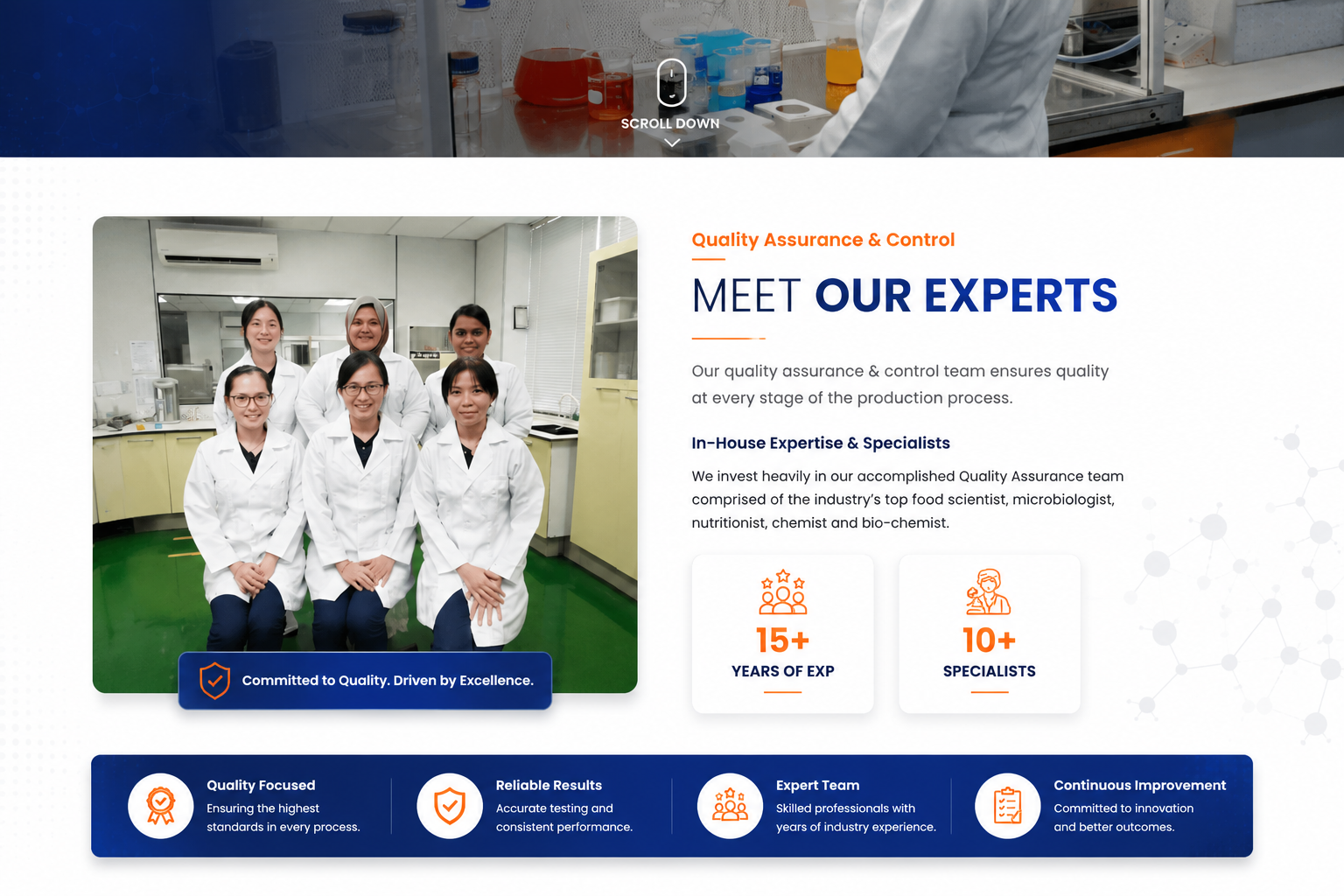 SCROLL DOWN

Committed to Quality. Driven by Excellence.

Quality Assurance & Control

MEET OUR EXPERTS

Our quality assurance & control team ensures quality at every stage of the production process.

In-House Expertise & Specialists

We invest heavily in our accomplished Quality Assurance team comprised of the industry's top food scientist, microbiologist, nutritionist, chemist and bio-chemist.

15+
YEARS OF EXP

10+
SPECIALISTS

Quality Focused
Ensuring the highest standards in every process.

Reliable Results
Accurate testing and consistent performance.

Expert Team
Skilled professionals with years of industry experience.

Continuous Improvement
Committed to innovation and better outcomes.